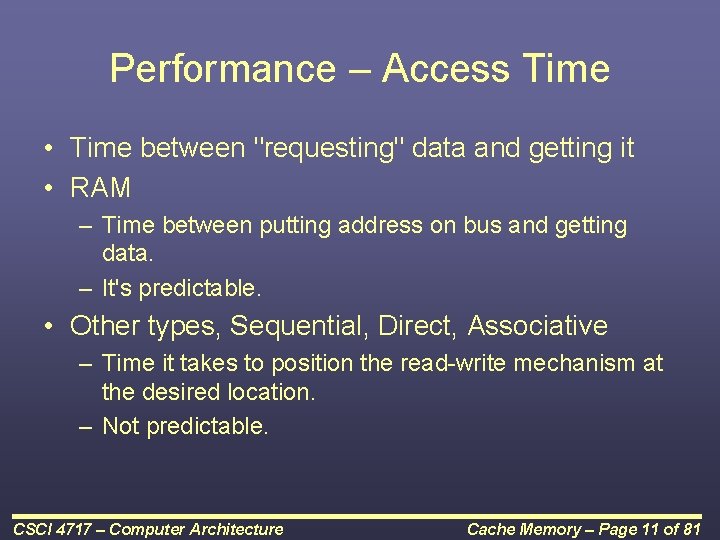 Performance – Access Time

• Time between "requesting" data and getting it
• RAM
– Time between putting address on bus and getting data.
– It's predictable.
• Other types, Sequential, Direct, Associative
– Time it takes to position the read-write mechanism at the desired location.
– Not predictable.

CSCI 4717 – Computer Architecture

Cache Memory – Page 11 of 81